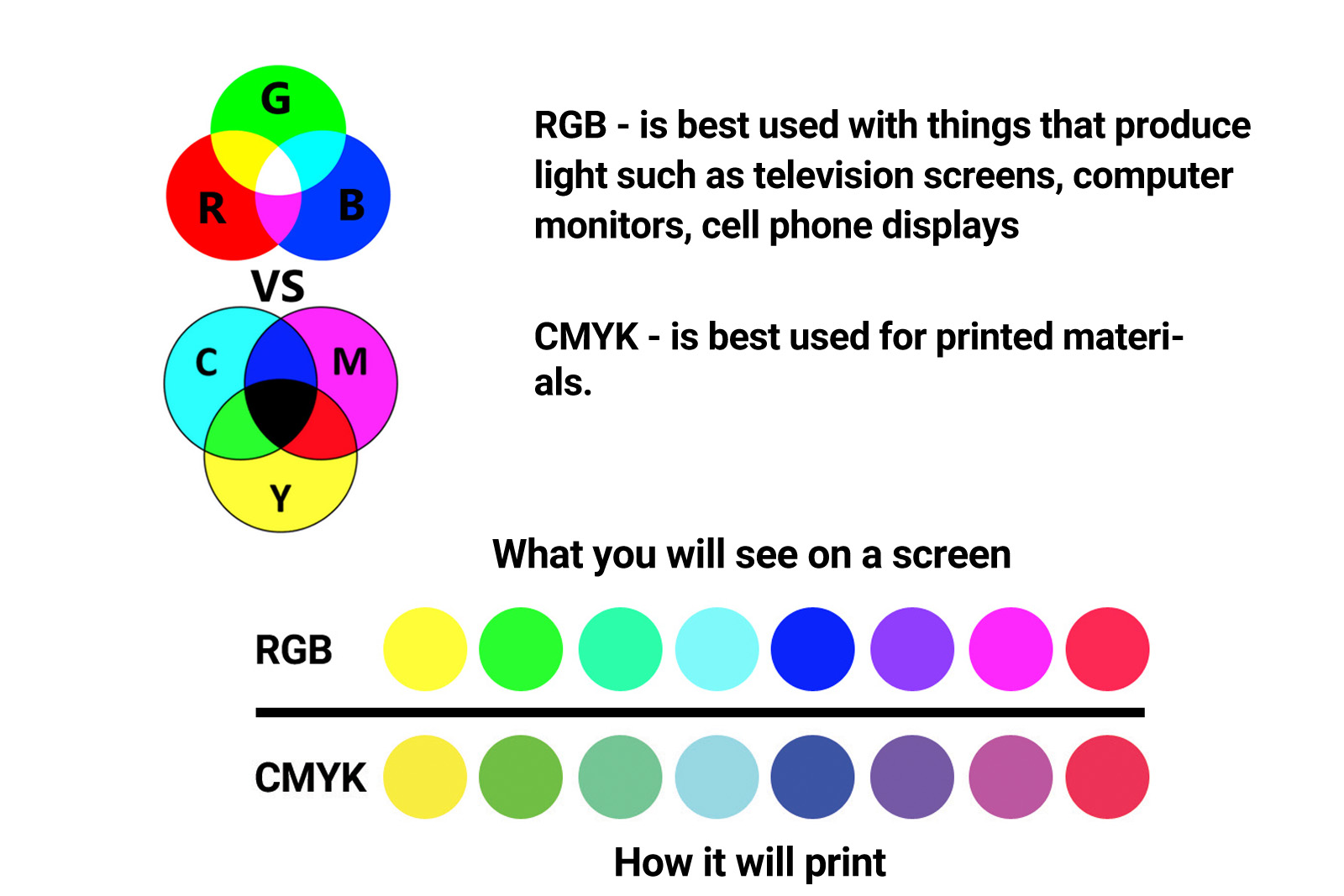 G
R
B
VS
C
M
Y

RGB - is best used with things that produce light such as television screens, computer monitors, cell phone displays

CMYK - is best used for printed materials.

What you will see on a screen

RGB

CMYK

How it will print